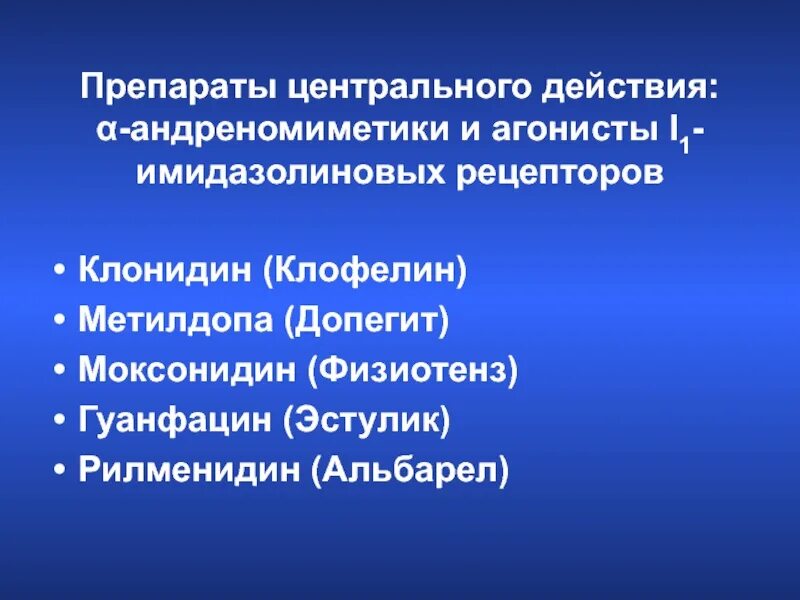 Препараты центрального действия: α-андреномиметики и агонисты $I_1$-имидазолиновых рецепторов

• Клонидин (Клофелин)
• Метилдопа (Допегит)
• Моксонидин (Физиотенз)
• Гуанфацин (Эстулик)
• Рилменидин (Альбарел)